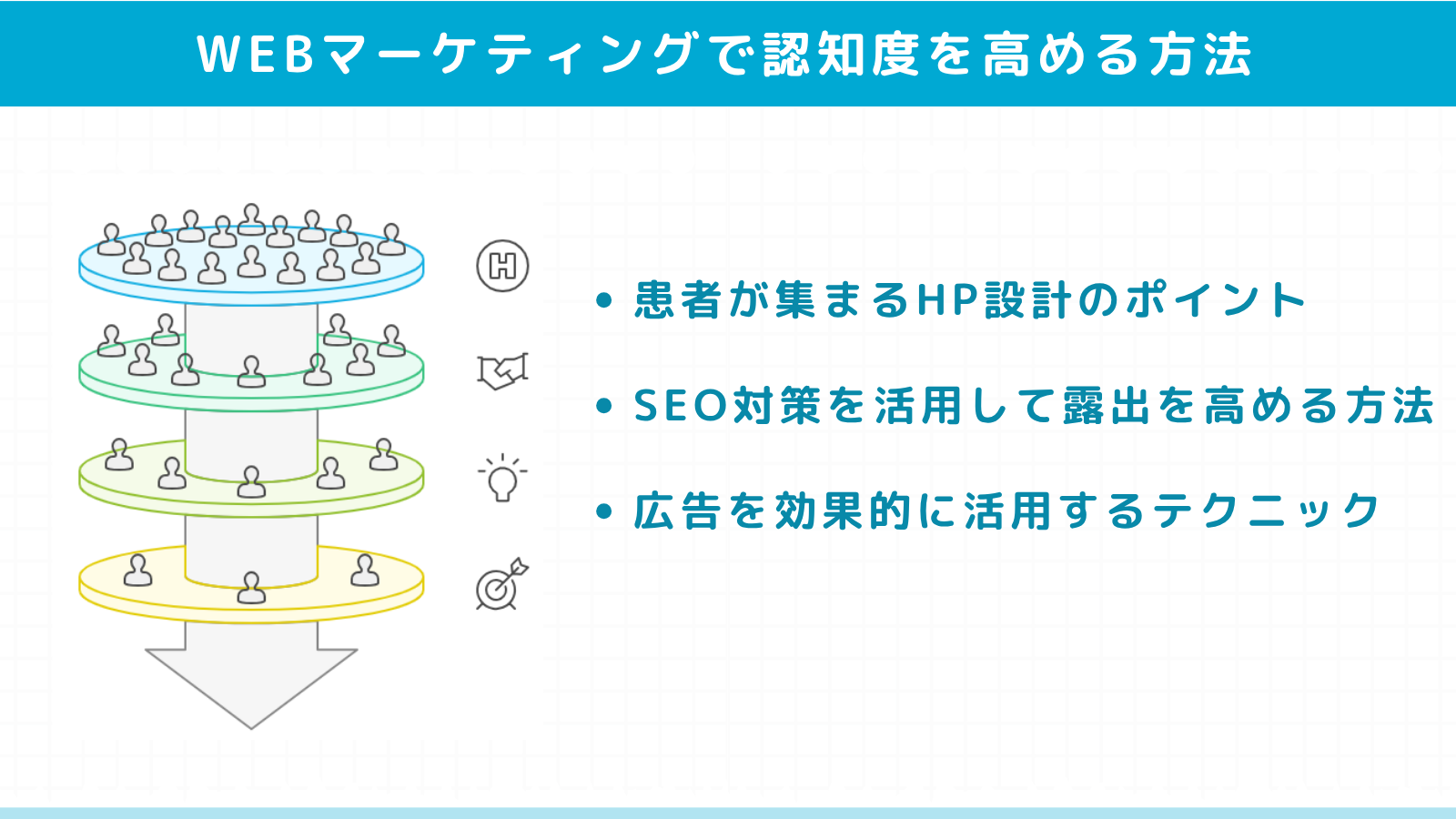 WEBマーケティングで認知度を高める方法

H

• 患者が集まるHP設計のポイント

• SEO対策を活用して露出を高める方法

• 広告を効果的に活用するテクニック